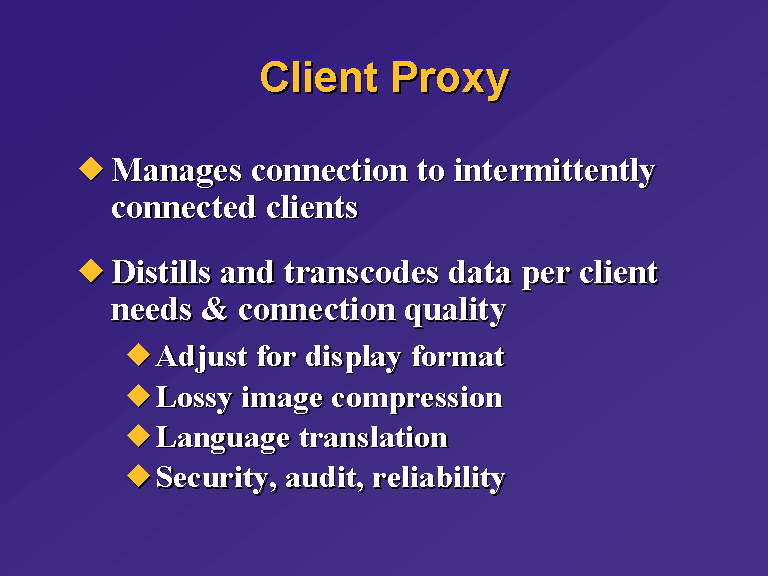 Client Proxy

◆ Manages connection to intermittently connected clients

◆ Distills and transcodes data per client needs & connection quality

◆ Adjust for display format
◆ Lossy image compression
◆ Language translation
◆ Security, audit, reliability